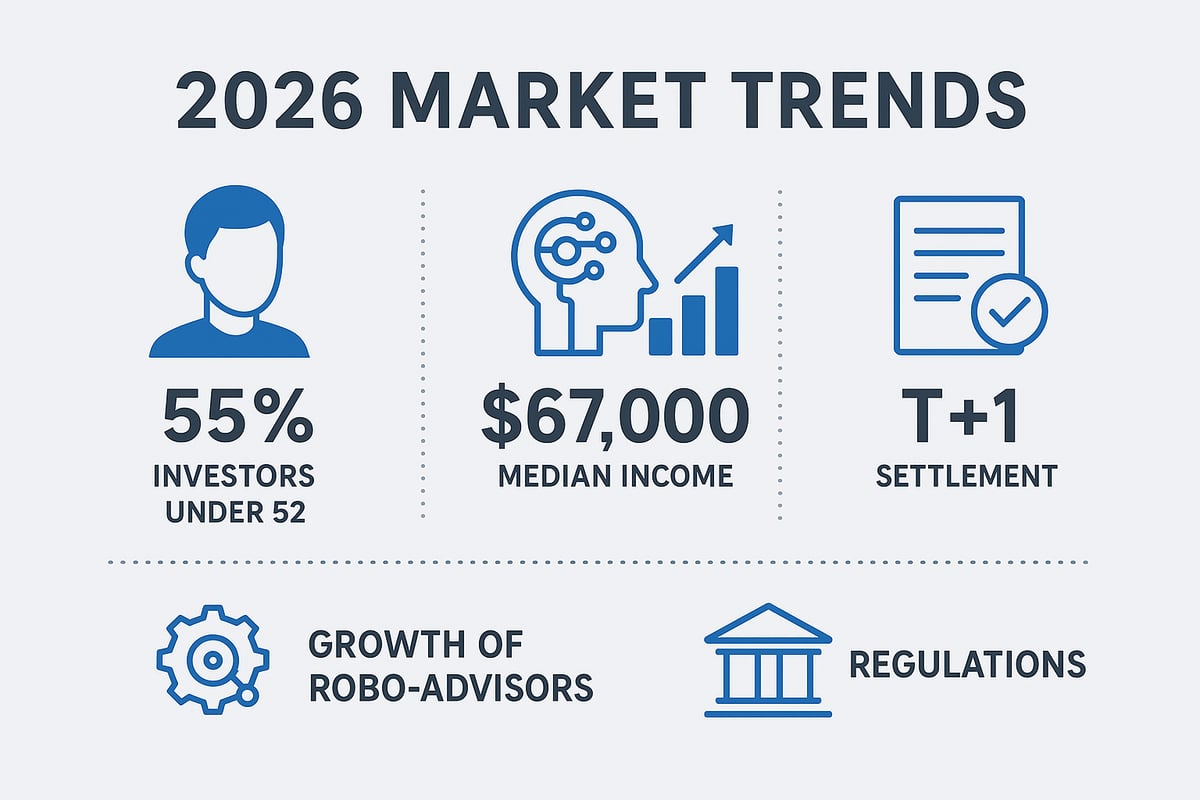 2026 MARKET TRENDS

55%
INVESTORS UNDER 52

$67,000
MEDIAN INCOME

T+1
SETTLEMENT

GROWTH OF ROBO-ADVISORS

REGULATIONS